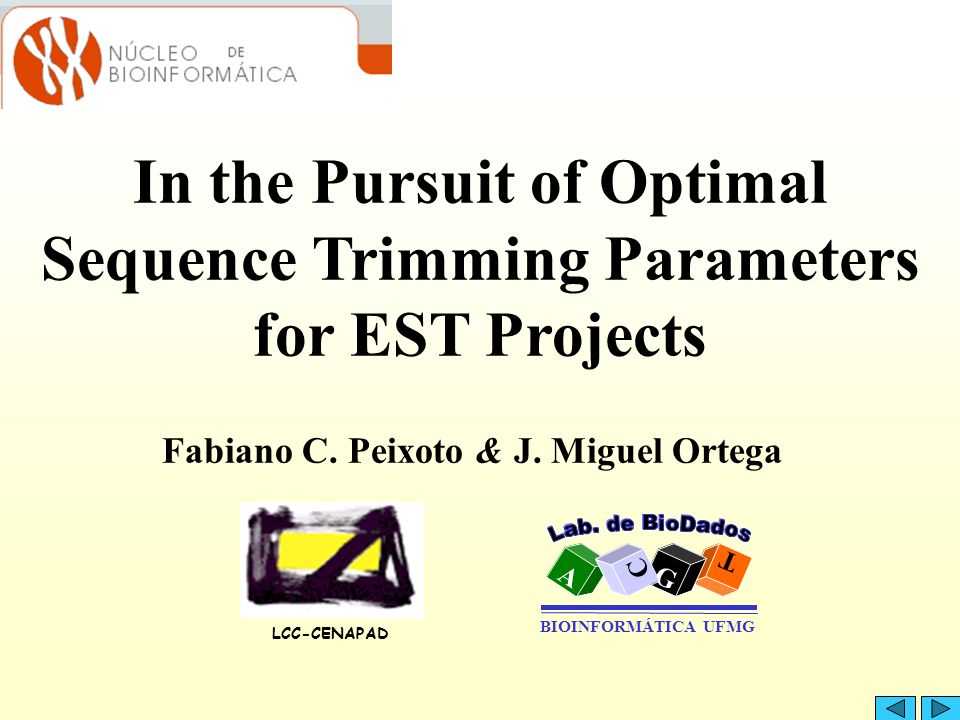 NÚCLEO DE BIOINFORMÁTICA

In the Pursuit of Optimal Sequence Trimming Parameters for EST Projects

Fabiano C. Peixoto & J. Miguel Ortega

LCC-CENAPAD

Lab. de BioDados

A C G T

BIOINFORMÁTICA UFMG